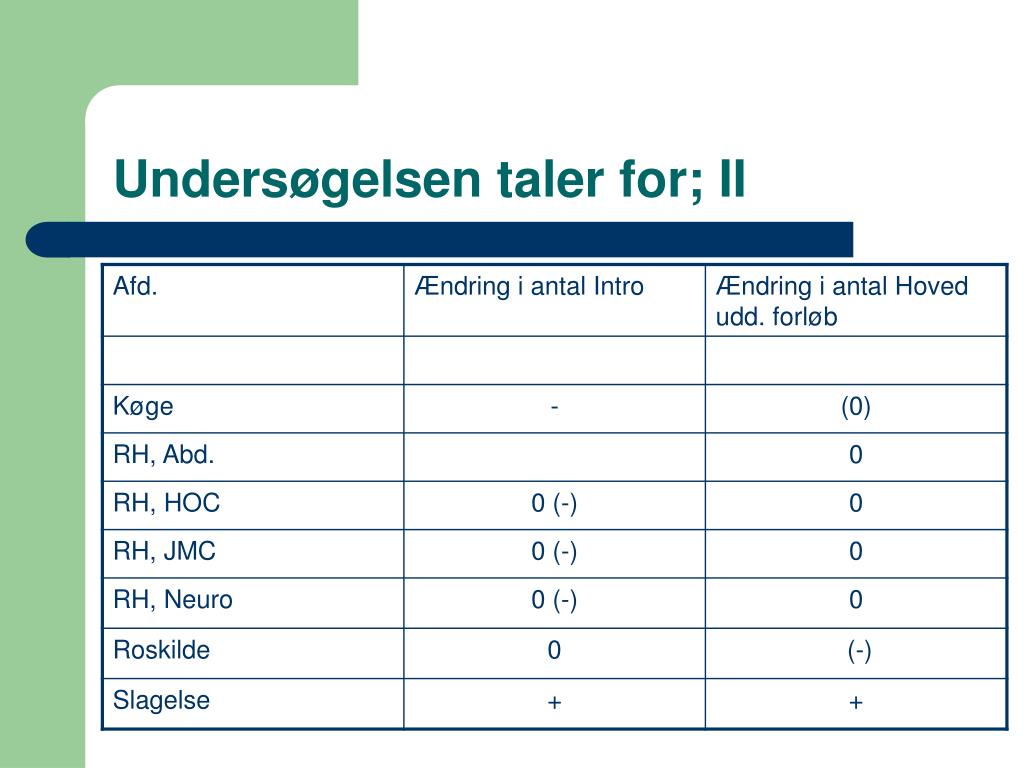 Undersøgelsen taler for; II

| Afd. | Ændring i antal Intro | Ændring i antal Hoved udd. forløb |
|---|---|---|
| | | |
| Køge | - | (0) |
| RH, Abd. | | 0 |
| RH, HOC | 0 (-) | 0 |
| RH, JMC | 0 (-) | 0 |
| RH, Neuro | 0 (-) | 0 |
| Roskilde | 0 | (-) |
| Slagelse | + | + |